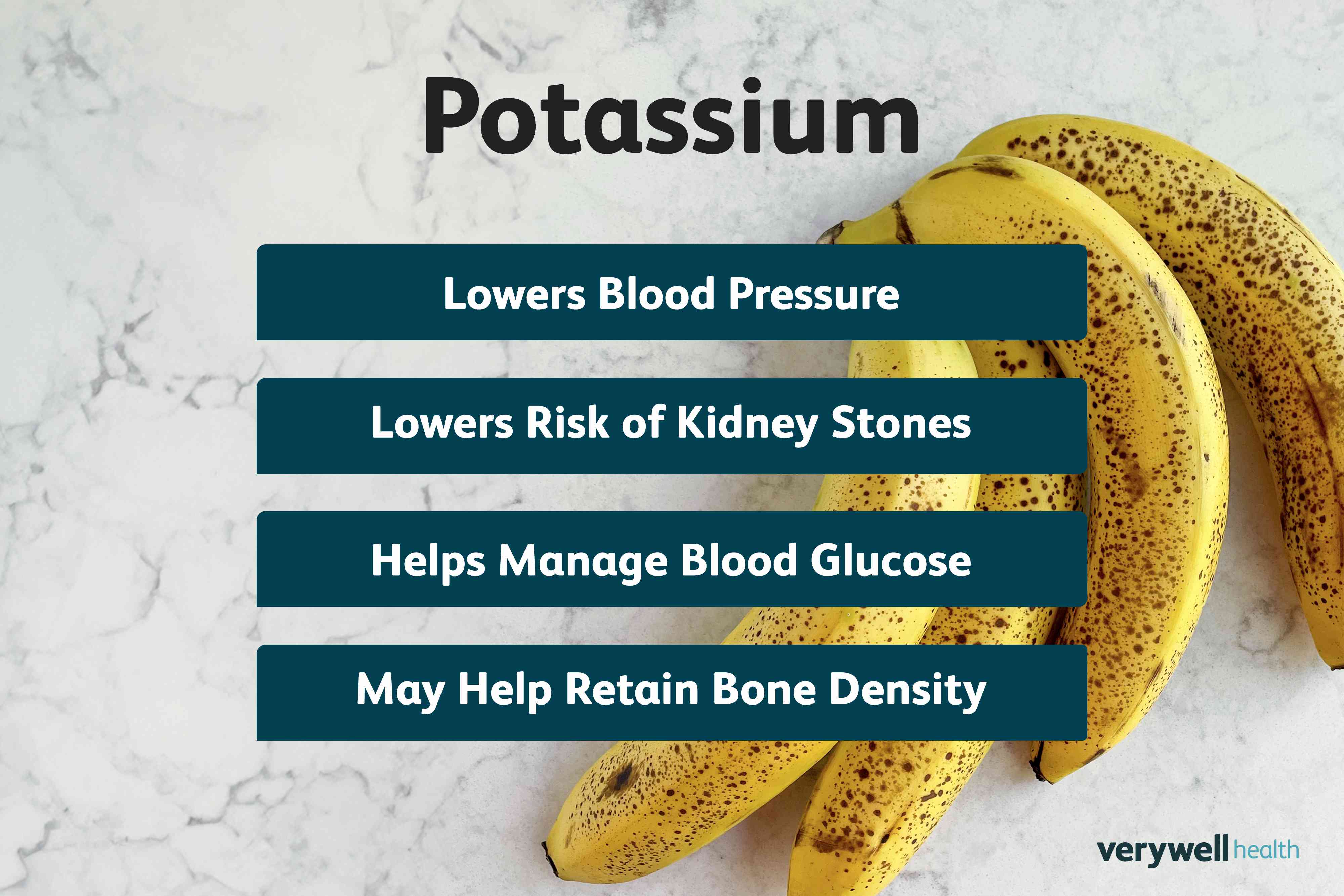 Potassium

Lowers Blood Pressure

Lowers Risk of Kidney Stones

Helps Manage Blood Glucose

May Help Retain Bone Density

verywell health